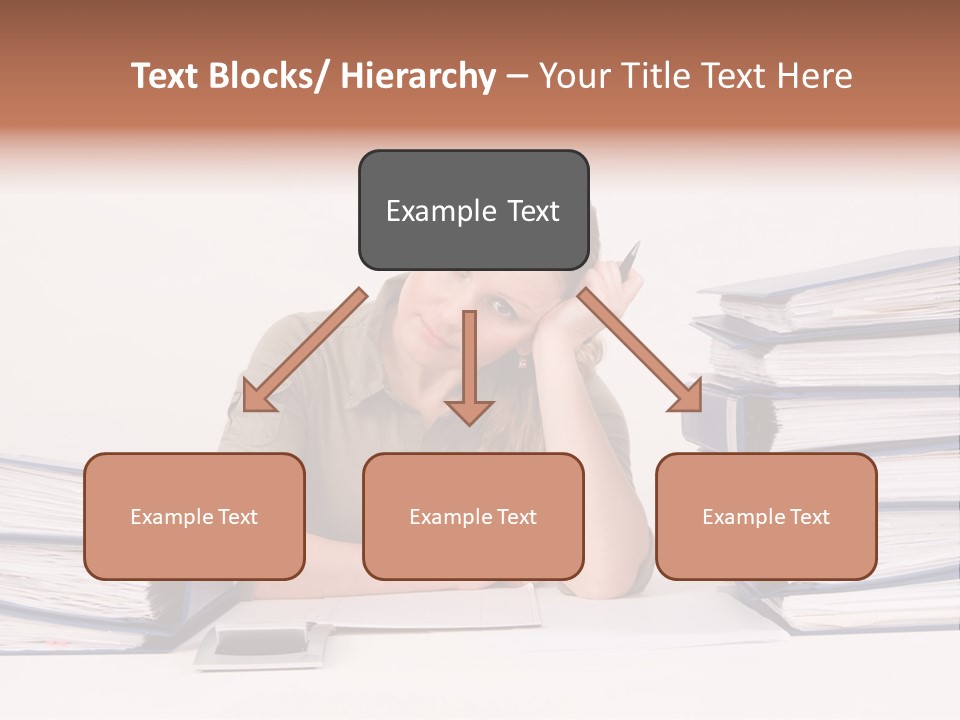 Text Blocks/ Hierarchy – Your Title Text Here

Example Text

Example Text

Example Text

Example Text